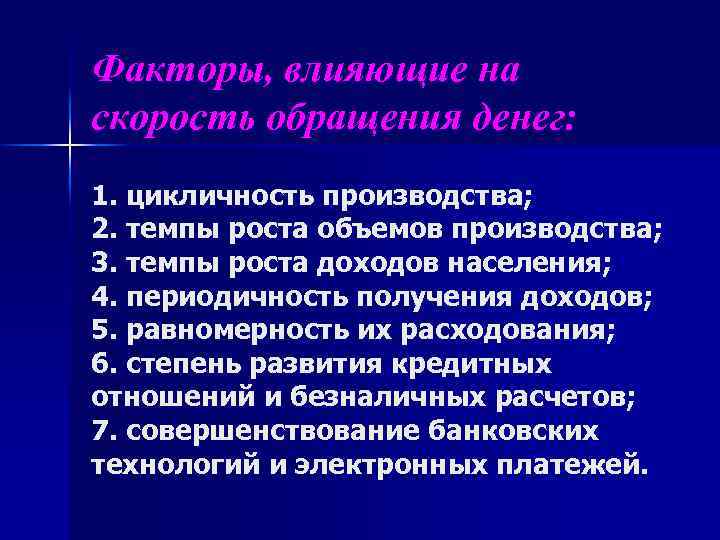 Факторы, влияющие на скорость обращения денег:

1. цикличность производства;
2. темпы роста объемов производства;
3. темпы роста доходов населения;
4. периодичность получения доходов;
5. равномерность их расходования;
6. степень развития кредитных отношений и безналичных расчетов;
7. совершенствование банковских технологий и электронных платежей.